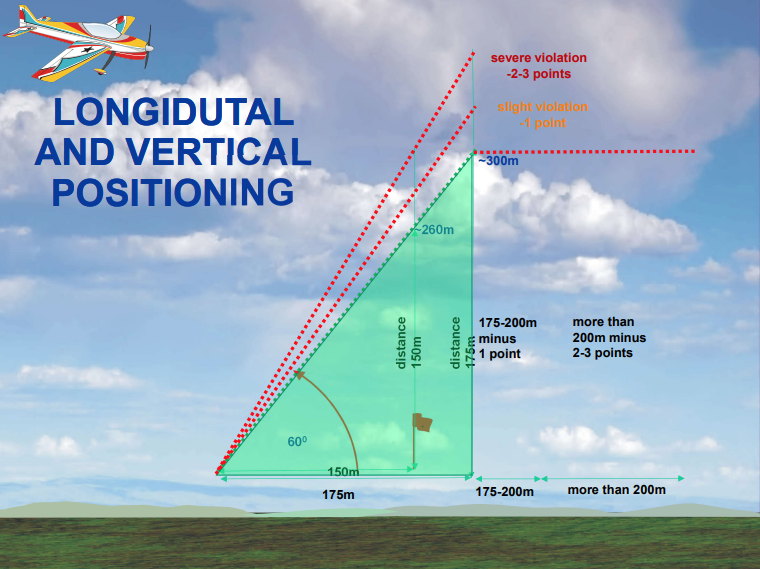 LONGIDUTAL AND VERTICAL POSITIONING

severe violation
-2-3 points

slight violation
-1 point

~300m

~260m

distance 150m

distance 175m

175-200m minus 1 point

more than 200m minus 2-3 points

$60^0$

150m

175m

175-200m

more than 200m